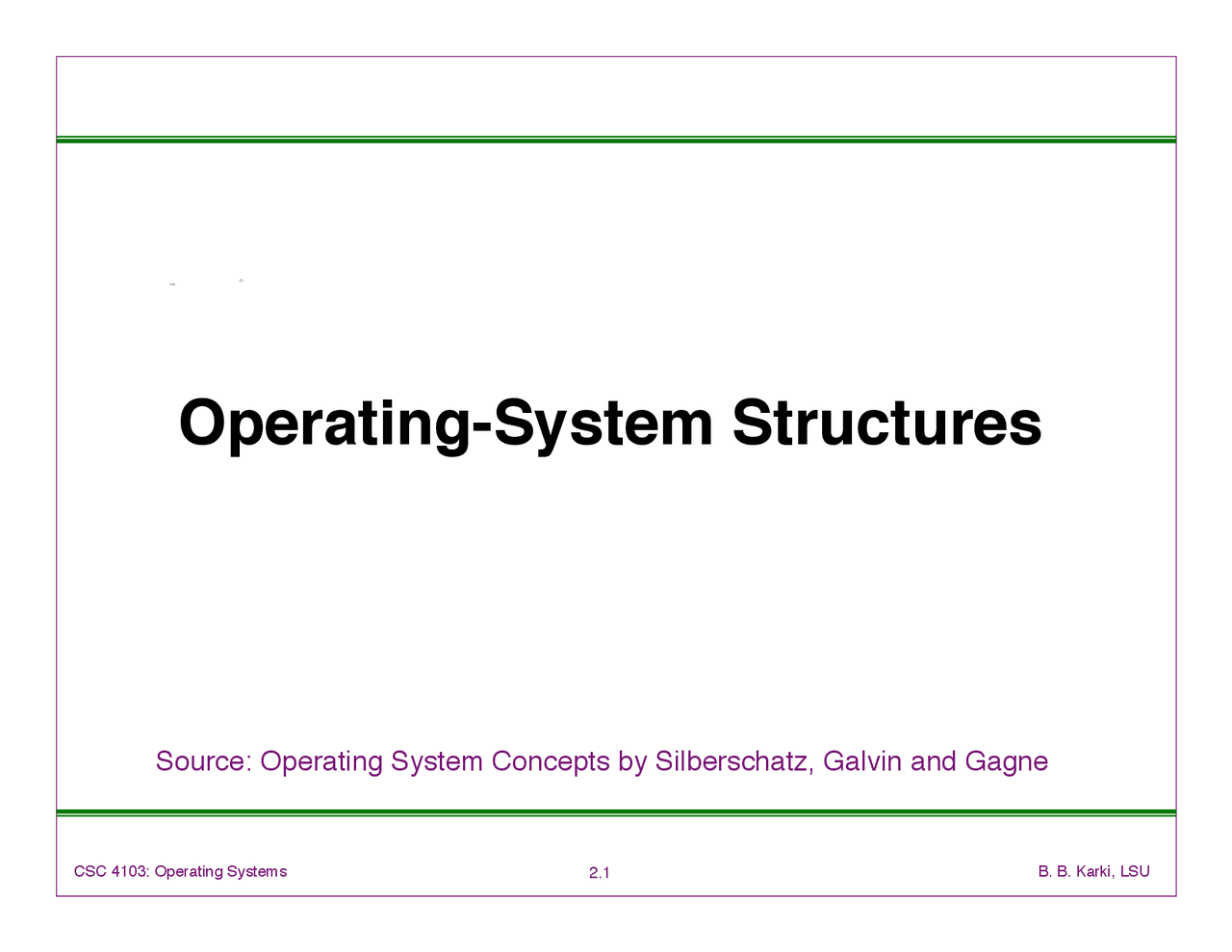 Operating-System Structures

Source: Operating System Concepts by Silberschatz, Galvin and Gagne

CSC 4103: Operating Systems

2.1

B. B. Karki, LSU